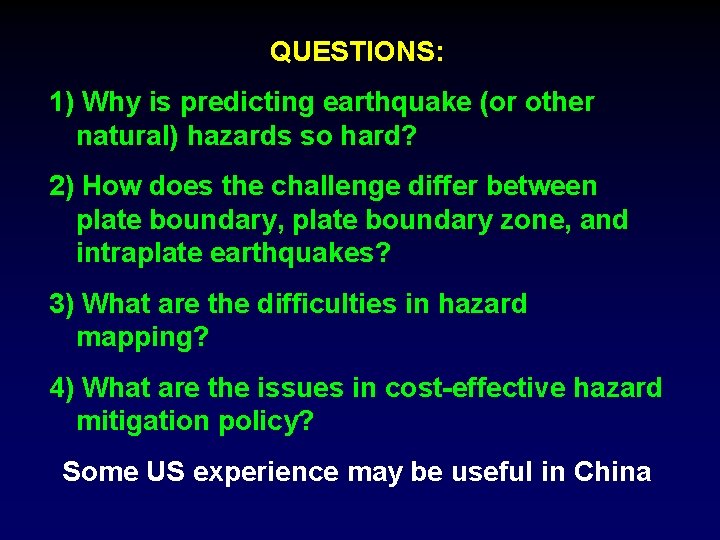 QUESTIONS:

1) Why is predicting earthquake (or other natural) hazards so hard?

2) How does the challenge differ between plate boundary, plate boundary zone, and intraplate earthquakes?

3) What are the difficulties in hazard mapping?

4) What are the issues in cost-effective hazard mitigation policy?

Some US experience may be useful in China